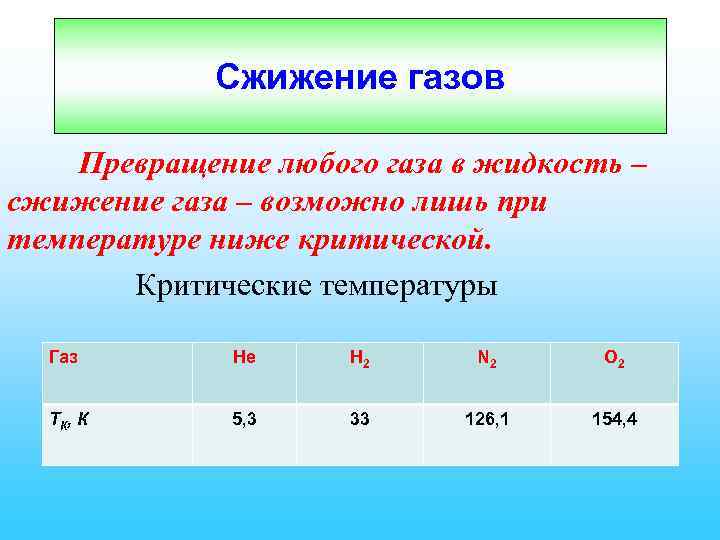 Сжижение газов

Превращение любого газа в жидкость – сжижение газа – возможно лишь при температуре ниже критической.

Критические температуры

| Газ | He | $H_2$ | $N_2$ | $O_2$ |
|---|---|---|---|---|
| $T_К$, К | 5,3 | 33 | 126,1 | 154,4 |